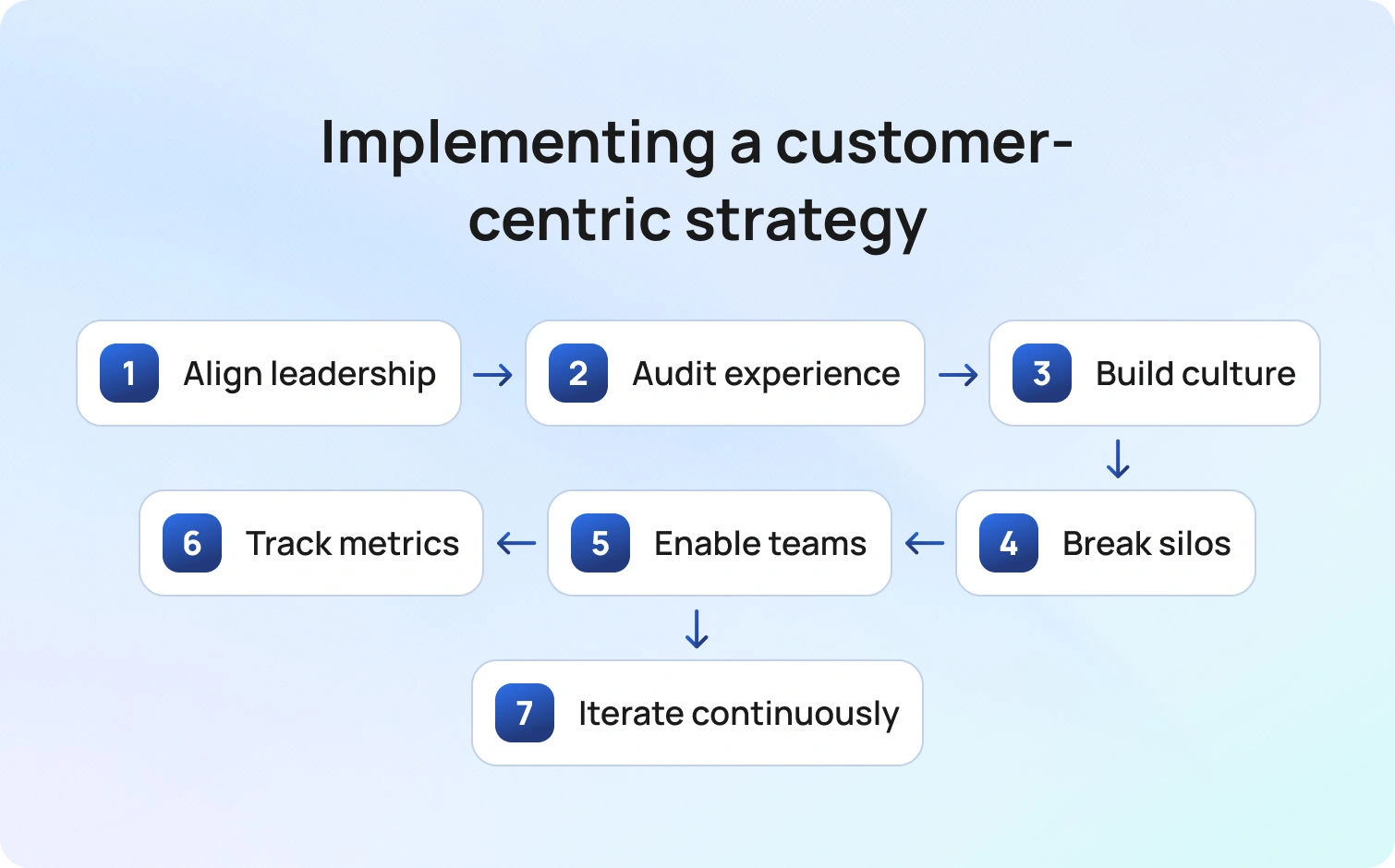 Implementing a customer-centric strategy

1 Align leadership
2 Audit experience
3 Build culture
4 Break silos
5 Enable teams
6 Track metrics
7 Iterate continuously